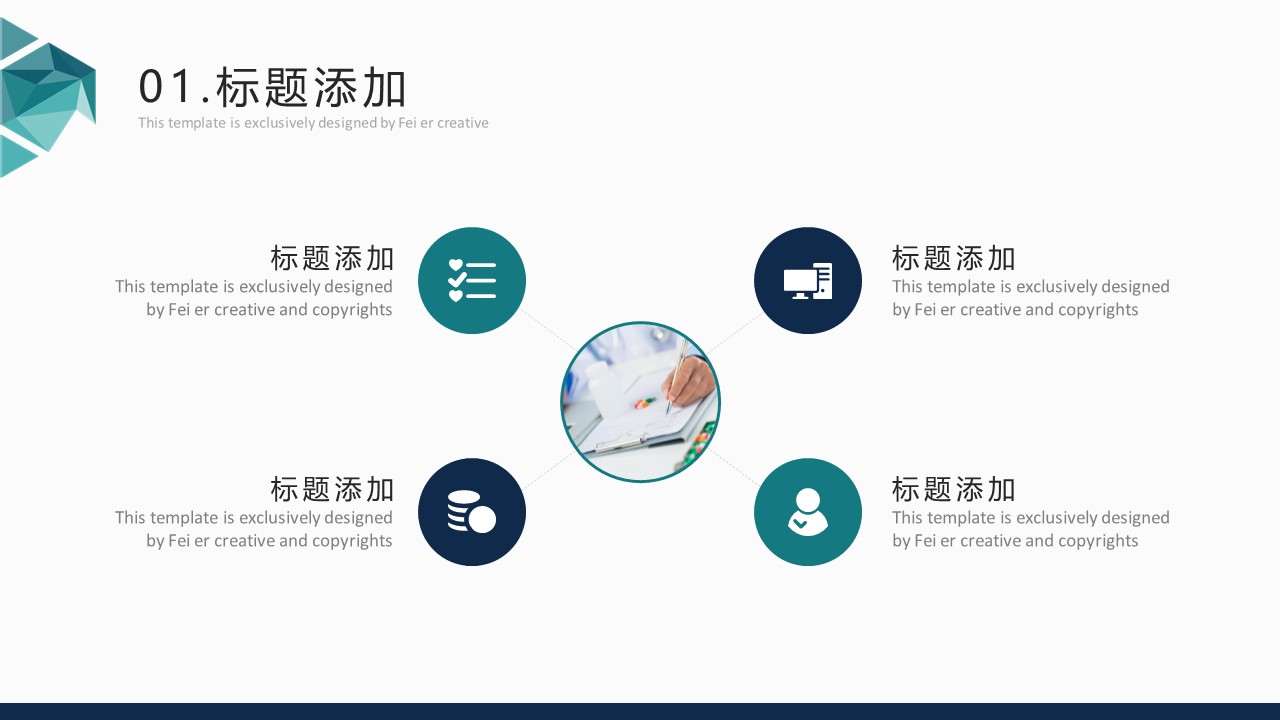 01.标题添加
This template is exclusively designed by Fei er creative

标题添加
This template is exclusively designed by Fei er creative and copyrights

标题添加
This template is exclusively designed by Fei er creative and copyrights

标题添加
This template is exclusively designed by Fei er creative and copyrights

标题添加
This template is exclusively designed by Fei er creative and copyrights